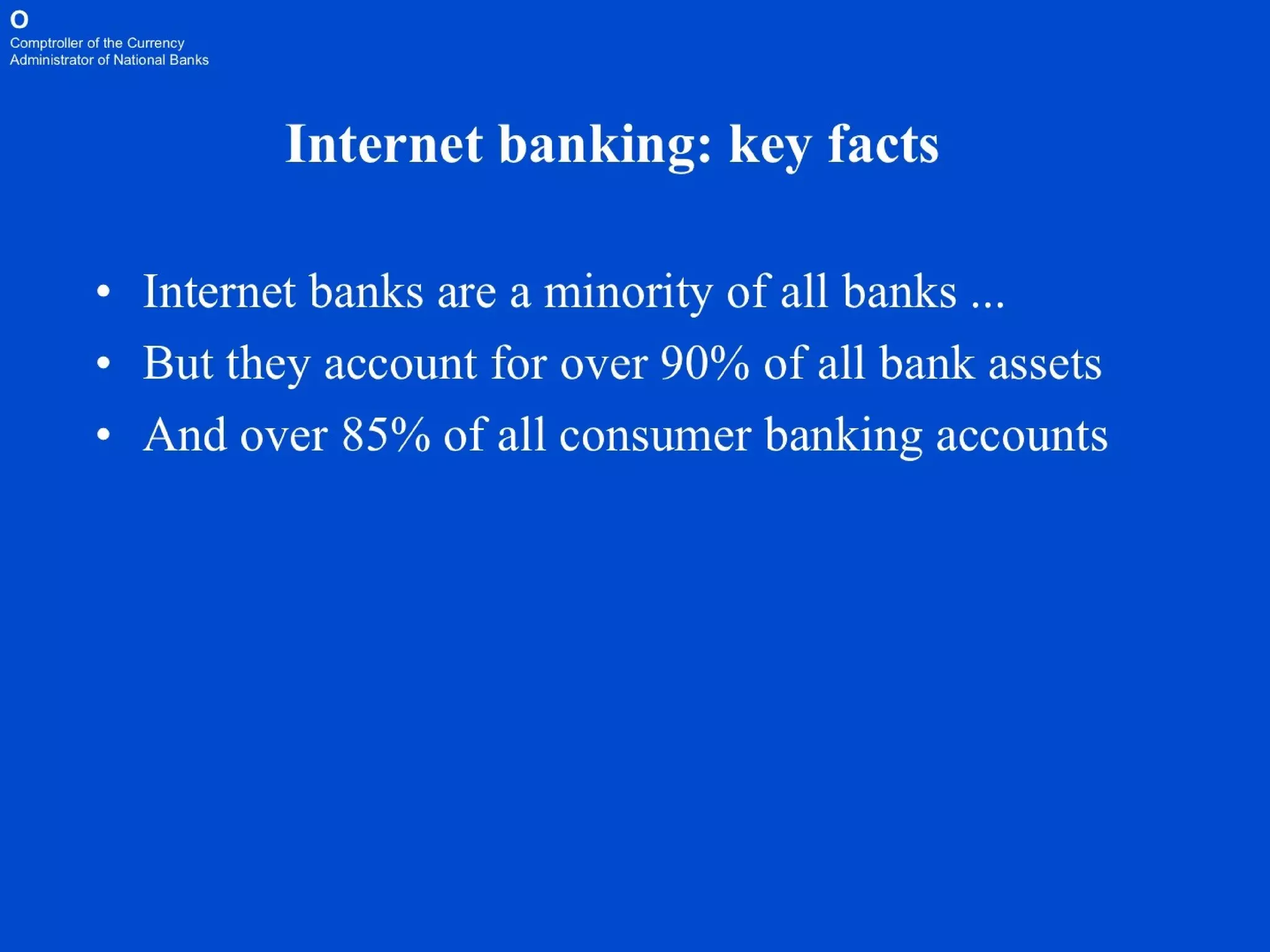 O
Comptroller of the Currency
Administrator of National Banks

Internet banking: key facts

• Internet banks are a minority of all banks ...
• But they account for over 90% of all bank assets
• And over 85% of all consumer banking accounts